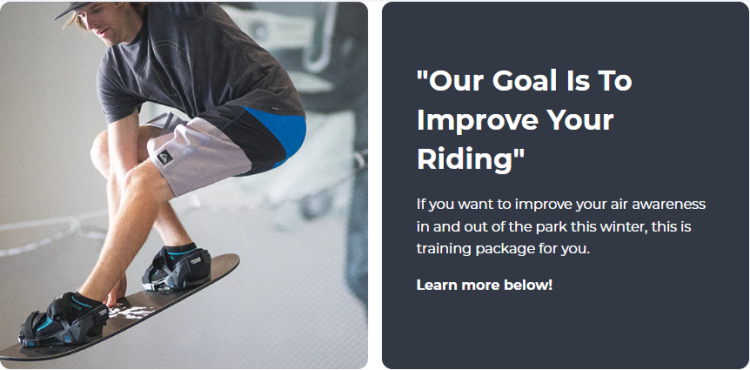 "Our Goal Is To Improve Your Riding"

If you want to improve your air awareness in and out of the park this winter, this is training package for you.

Learn more below!